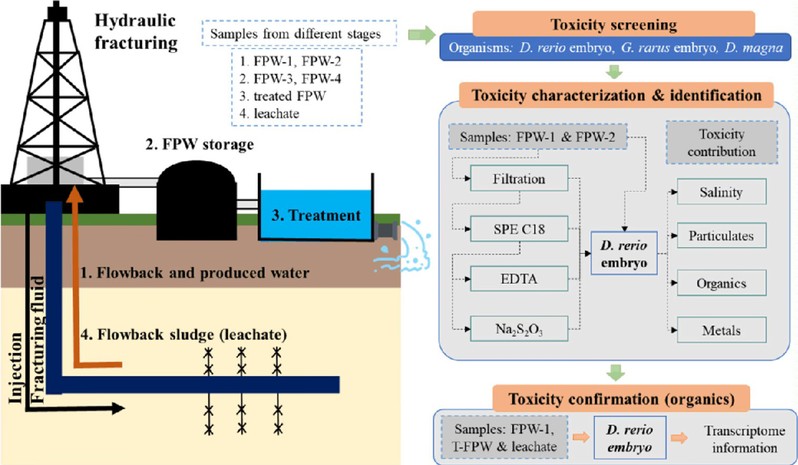 Hydraulic fracturing

Samples from different stages
1. FPW-1, FPW-2
2. FPW-3, FPW-4
3. treated FPW
4. leachate

2. FPW storage

3. Treatment

1. Flowback and produced water

4. Flowback sludge (leachate)

Injection

Fracturing fluid

Toxicity screening
Organisms: D. rerio embryo, G. rarus embryo, D. magna

Toxicity characterization & identification

Samples: FPW-1 & FPW-2

Toxicity contribution

Filtration

SPE C18

EDTA

$Na_2S_2O_3$

D. rerio embryo

Salinity

Particulates

Organics

Metals

Toxicity confirmation (organics)

Samples: FPW-1, T-FPW & leachate

D. rerio embryo

Transcriptome information